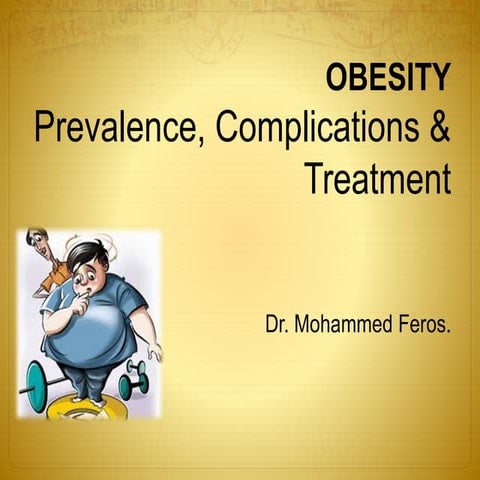 OBESITY
Prevalence, Complications & Treatment

Dr. Mohammed Feros.